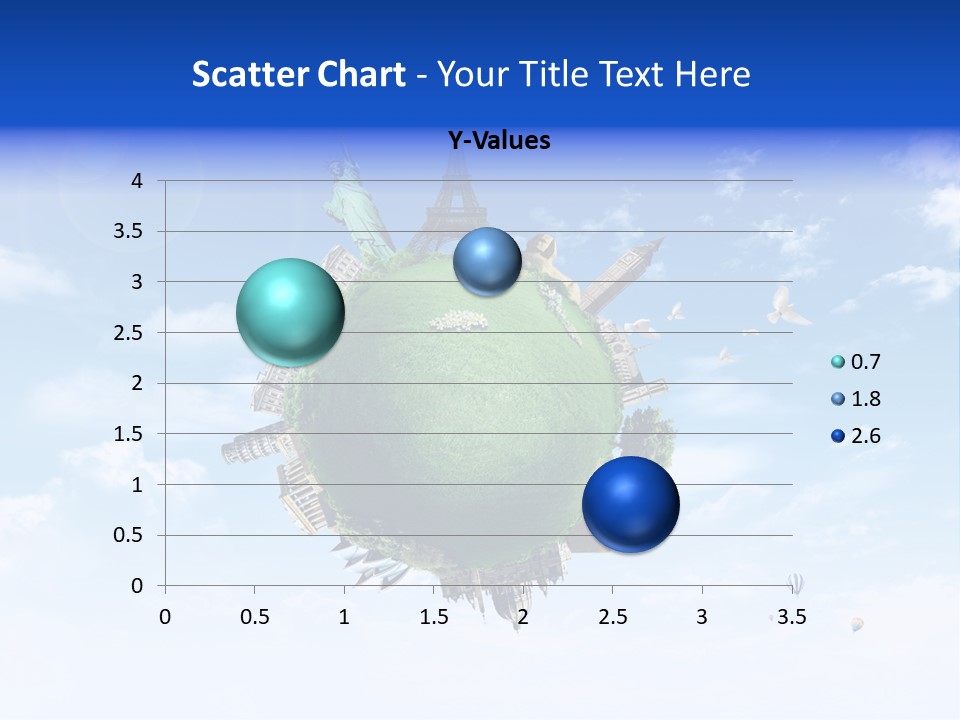 Scatter Chart - Your Title Text Here

Y-Values

4
3.5
3
2.5
2
1.5
1
0.5
0

0 0.5 1 1.5 2 2.5 3 3.5

0.7
1.8
2.6